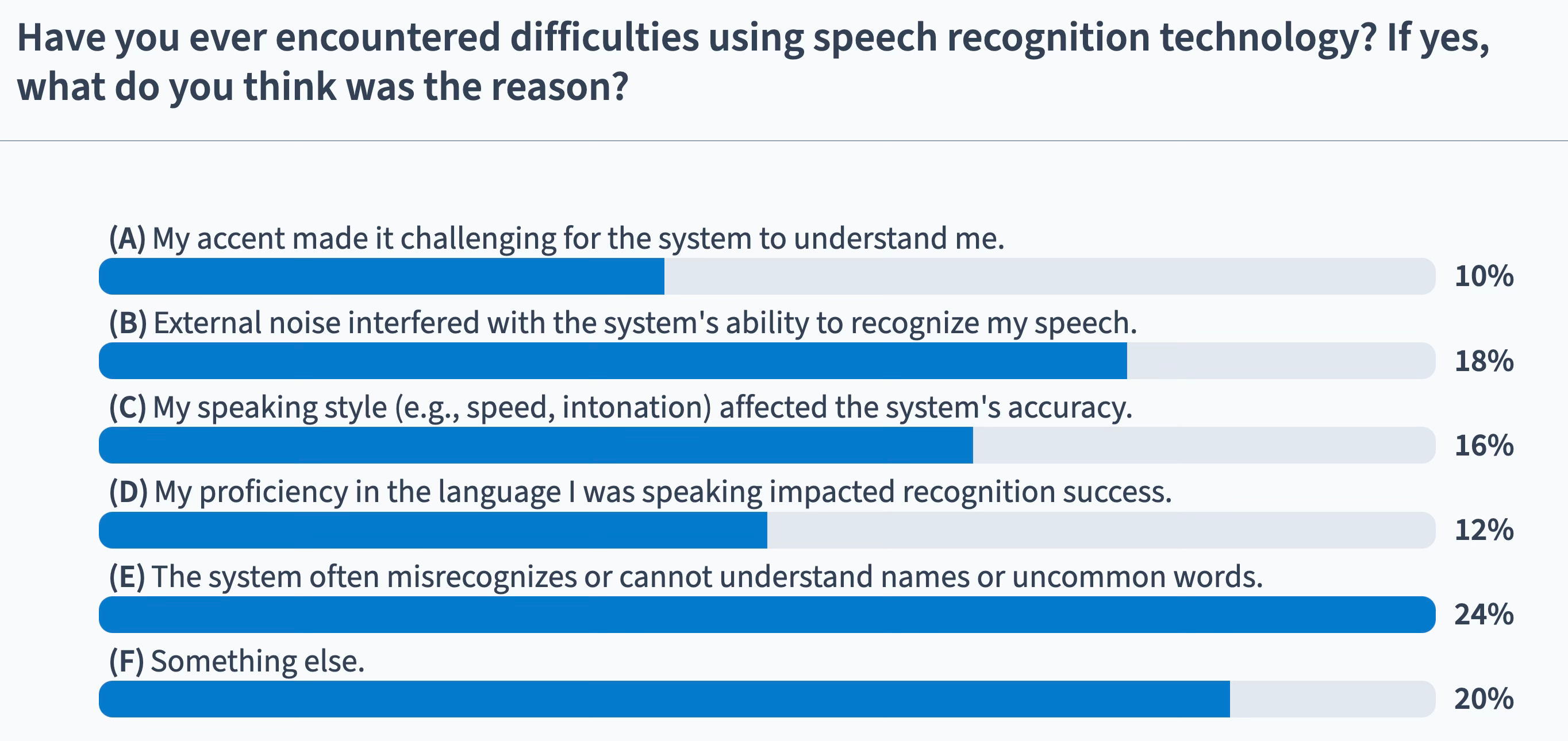 Have you ever encountered difficulties using speech recognition technology? If yes, what do you think was the reason?

(A) My accent made it challenging for the system to understand me.
10%

(B) External noise interfered with the system's ability to recognize my speech.
18%

(C) My speaking style (e.g., speed, intonation) affected the system's accuracy.
16%

(D) My proficiency in the language I was speaking impacted recognition success.
12%

(E) The system often misrecognizes or cannot understand names or uncommon words.
24%

(F) Something else.
20%